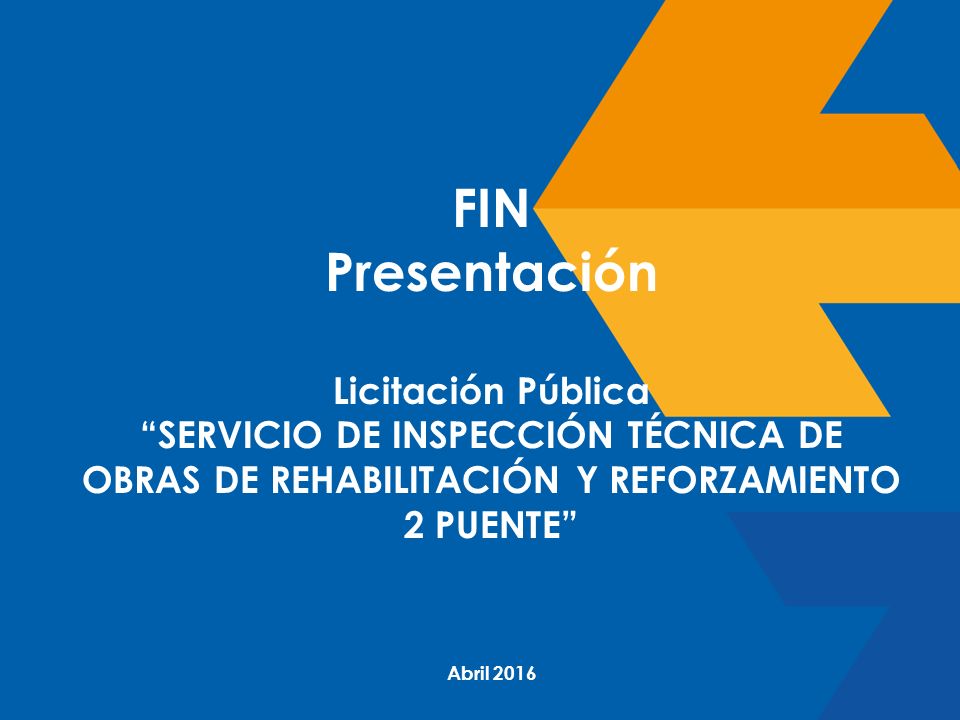 FIN
Presentación

Licitación Pública
“SERVICIO DE INSPECCIÓN TÉCNICA DE OBRAS DE REHABILITACIÓN Y REFORZAMIENTO 2 PUENTE”

Abril 2016